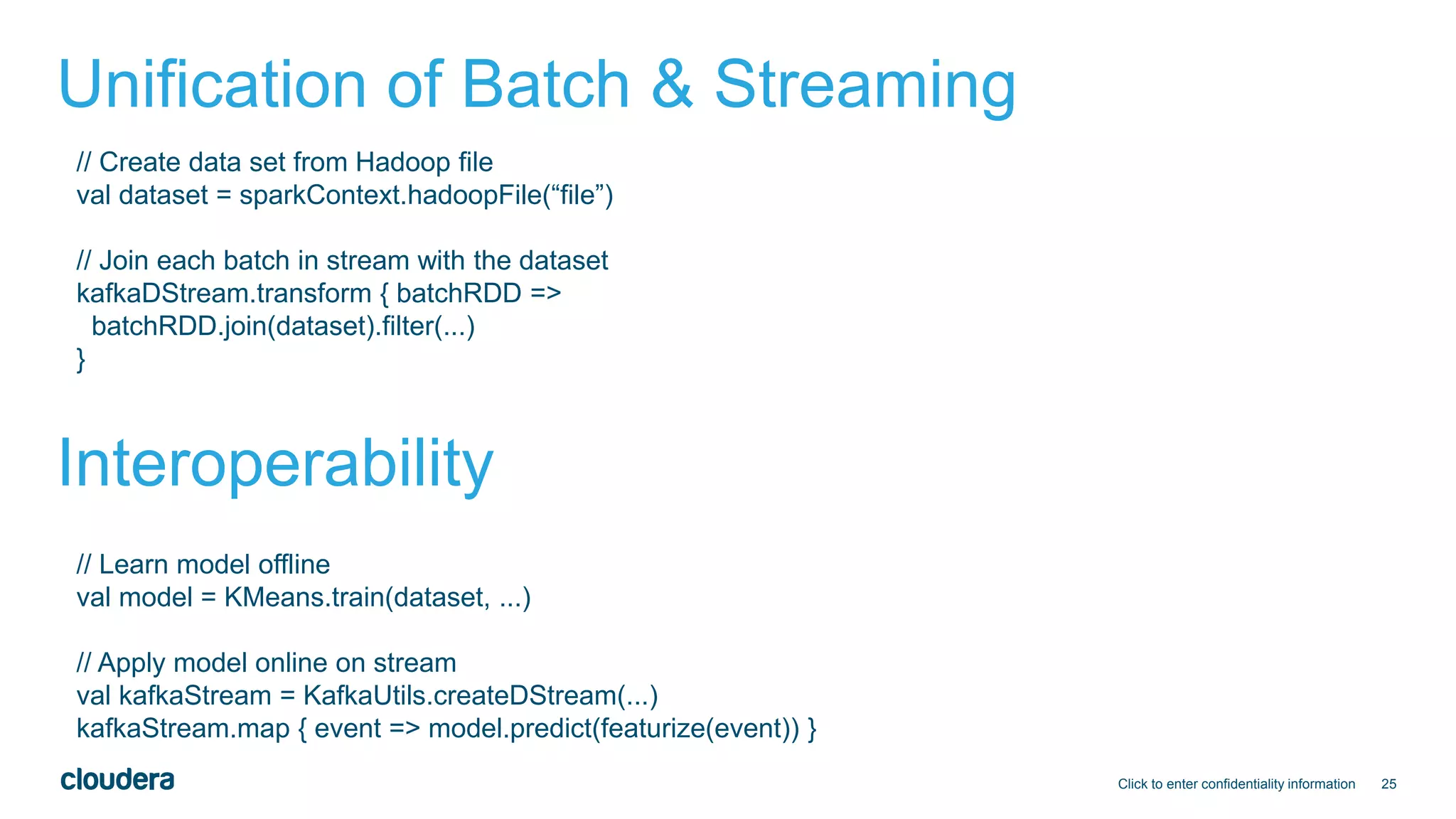 Unification of Batch & Streaming

// Create data set from Hadoop file
val dataset = sparkContext.hadoopFile(“file”)

// Join each batch in stream with the dataset
kafkaDStream.transform { batchRDD =>
  batchRDD.join(dataset).filter(...)
}

Interoperability

// Learn model offline
val model = KMeans.train(dataset, ...)

// Apply model online on stream
val kafkaStream = KafkaUtils.createDStream(...)
kafkaStream.map { event => model.predict(featurize(event)) }

cloudera

Click to enter confidentiality information 25